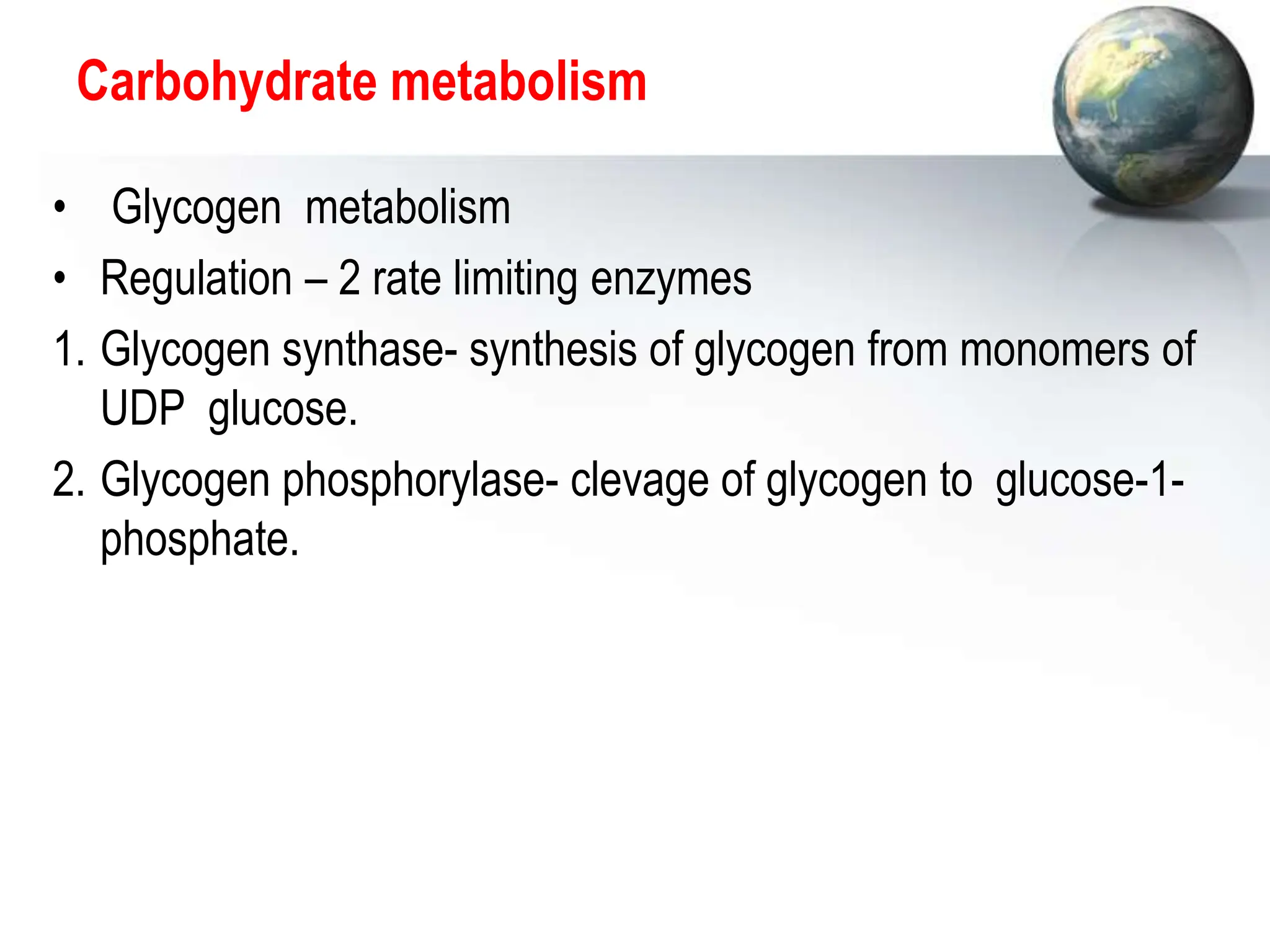 Carbohydrate metabolism

• Glycogen metabolism
• Regulation – 2 rate limiting enzymes
1. Glycogen synthase- synthesis of glycogen from monomers of UDP glucose.
2. Glycogen phosphorylase- clevage of glycogen to glucose-1-phosphate.